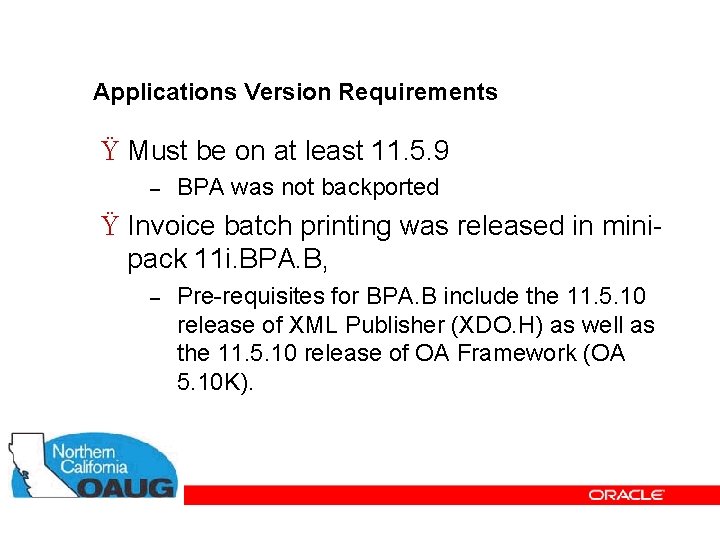 Applications Version Requirements

Ÿ Must be on at least 11.5.9

– BPA was not backported

Ÿ Invoice batch printing was released in mini-pack 11i.BPA.B,

– Pre-requisites for BPA.B include the 11.5.10 release of XML Publisher (XDO.H) as well as the 11.5.10 release of OA Framework (OA 5.10K).

Northern California OAUG

ORACLE